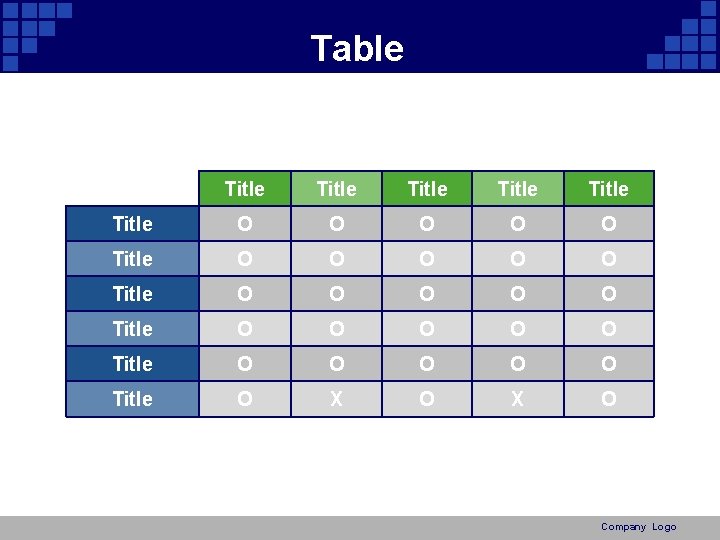 Table

| | Title | Title | Title | Title | Title |
|---|---|---|---|---|---|
| Title | O | O | O | O | O |
| Title | O | O | O | O | O |
| Title | O | O | O | O | O |
| Title | O | O | O | O | O |
| Title | O | O | O | O | O |
| Title | O | X | O | X | O |

Company Logo